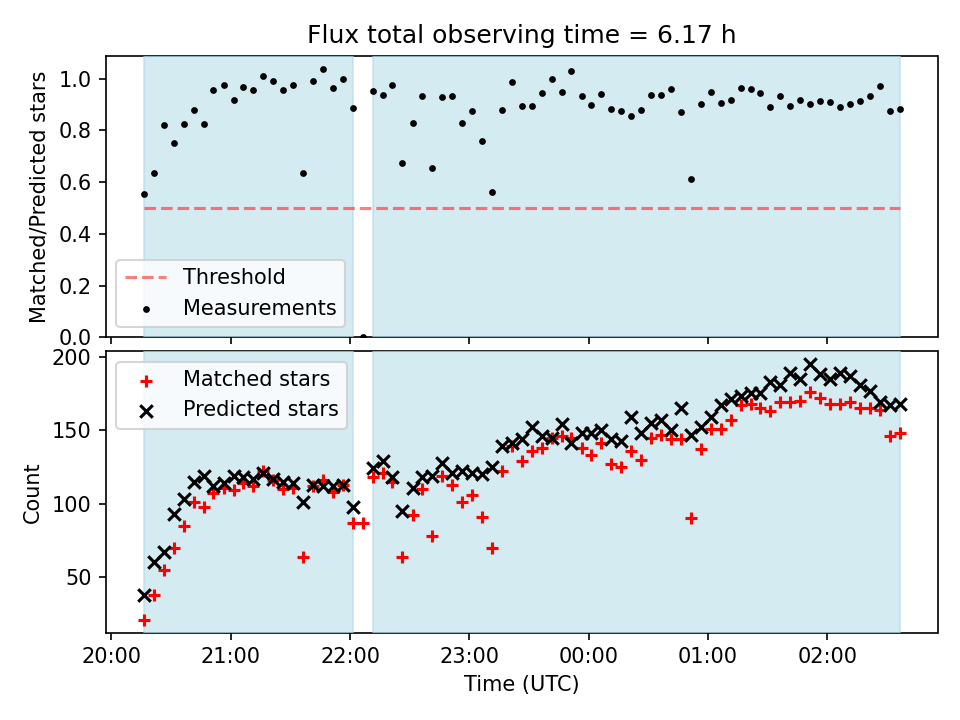 Flux total observing time = 6.17 h

Matched/Predicted stars

1.0
0.8
0.6
0.4
0.2
0.0

Threshold
Measurements

Count

200
150
100
50

Matched stars
Predicted stars

20:00
21:00
22:00
23:00
00:00
01:00
02:00

Time (UTC)